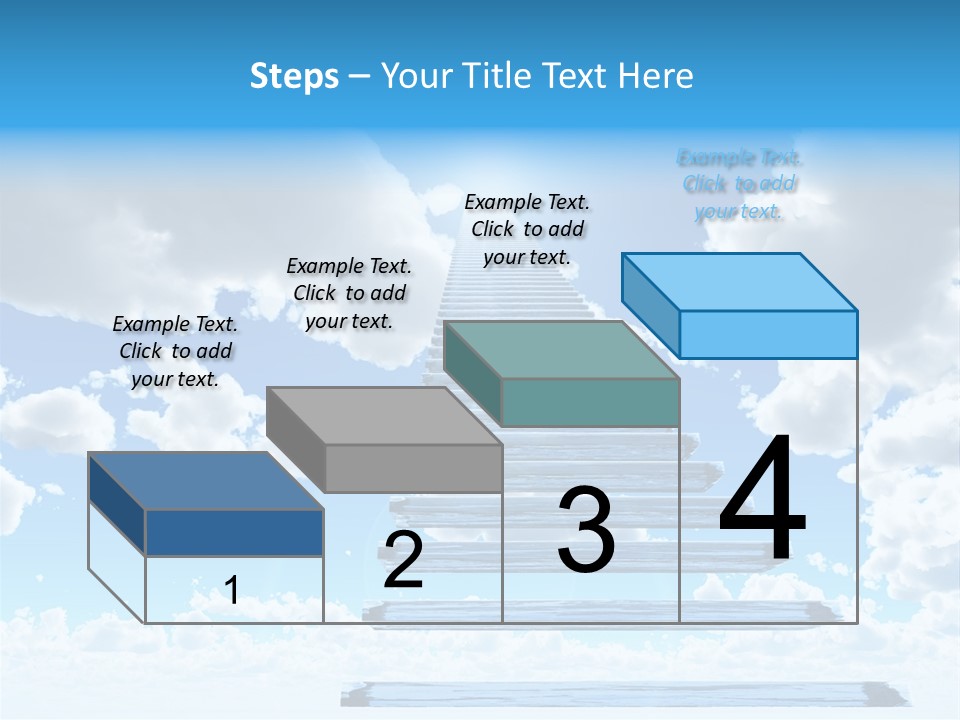 Steps – Your Title Text Here

Example Text. Click to add your text.

Example Text. Click to add your text.

Example Text. Click to add your text.

Example Text. Click to add your text.

1

2

3

4